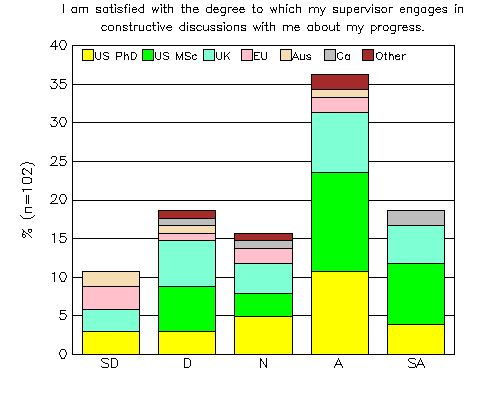 I am satisfied with the degree to which my supervisor engages in constructive discussions with me about my progress.

US PhD US MSc UK EU Aus Ca Other

% (n=102)

40
35
30
25
20
15
10
5
0

SD D N A SA